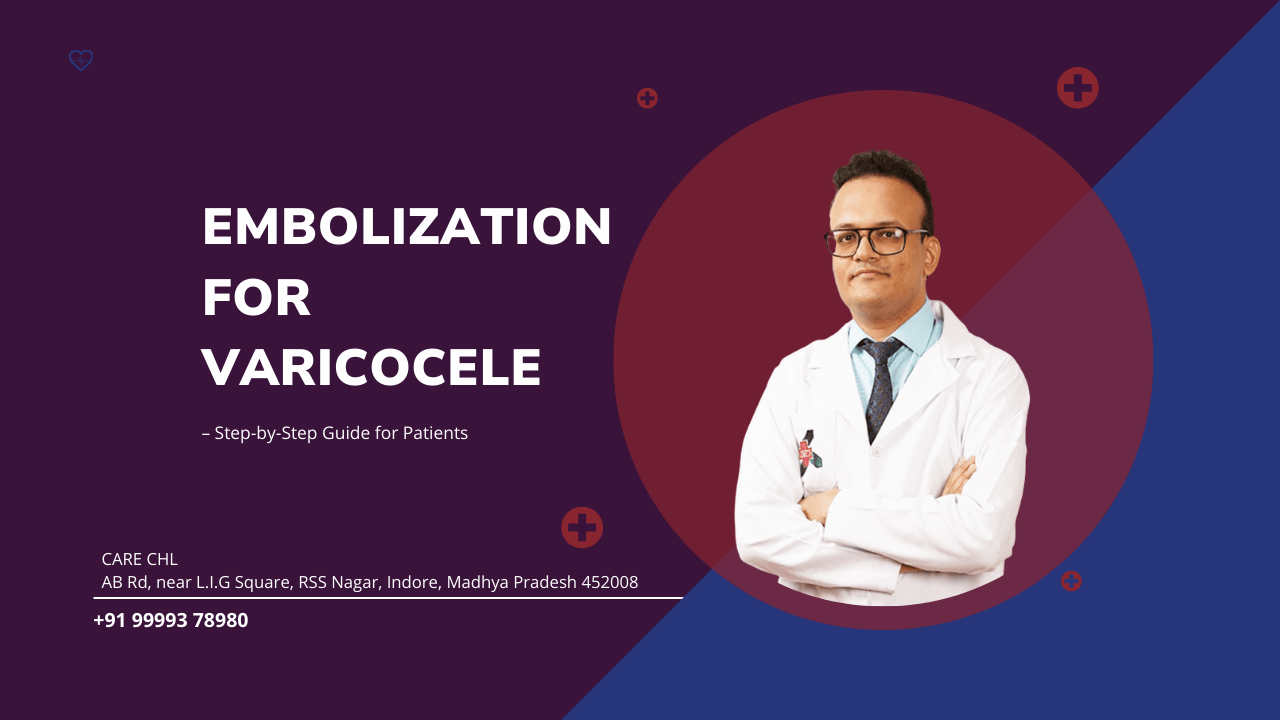 EMBOLIZATION FOR VARICOCELE

– Step-by-Step Guide for Patients

CARE CHL
AB Rd, near L.I.G Square, RSS Nagar, Indore, Madhya Pradesh 452008

+91 99993 78980